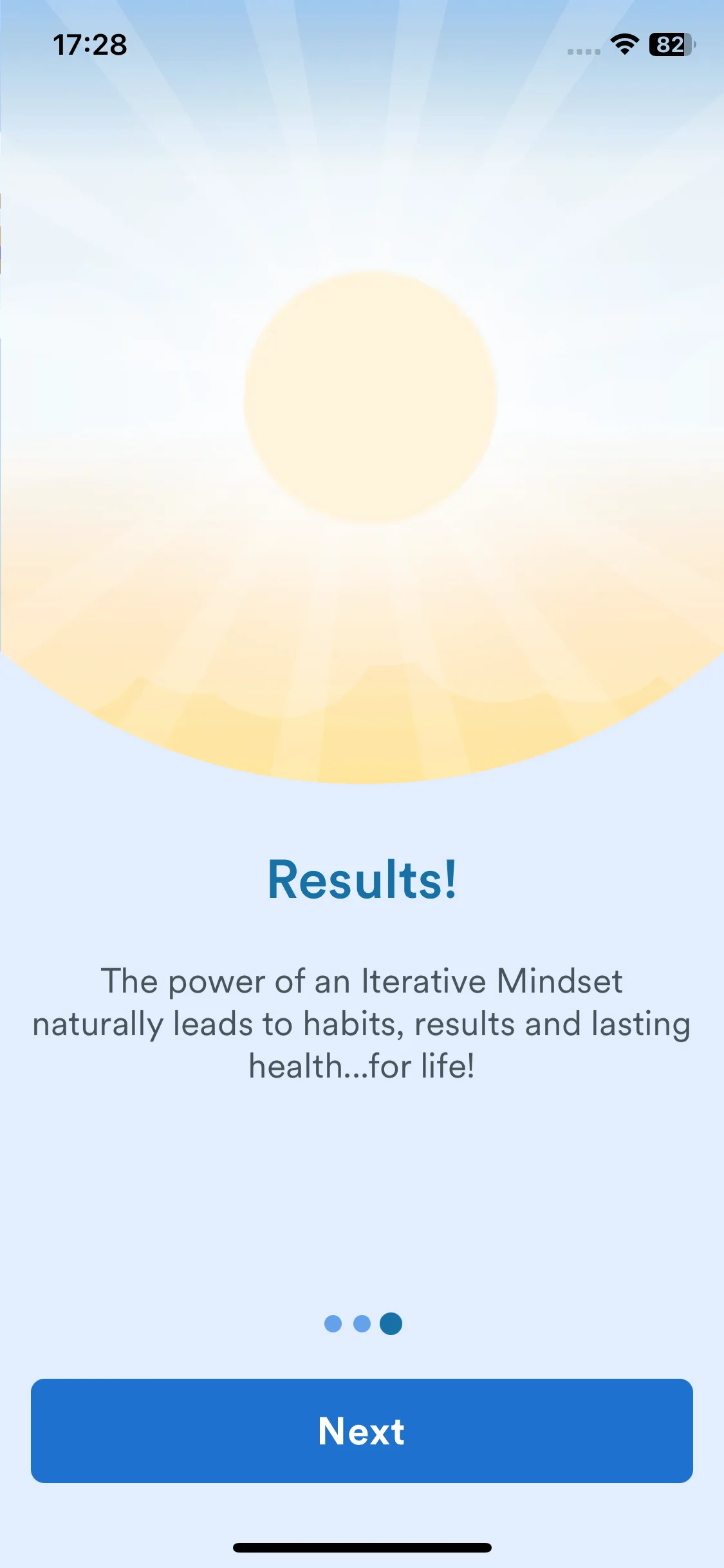 17:28

82

Results!

The power of an Iterative Mindset naturally leads to habits, results and lasting health...for life!

Next